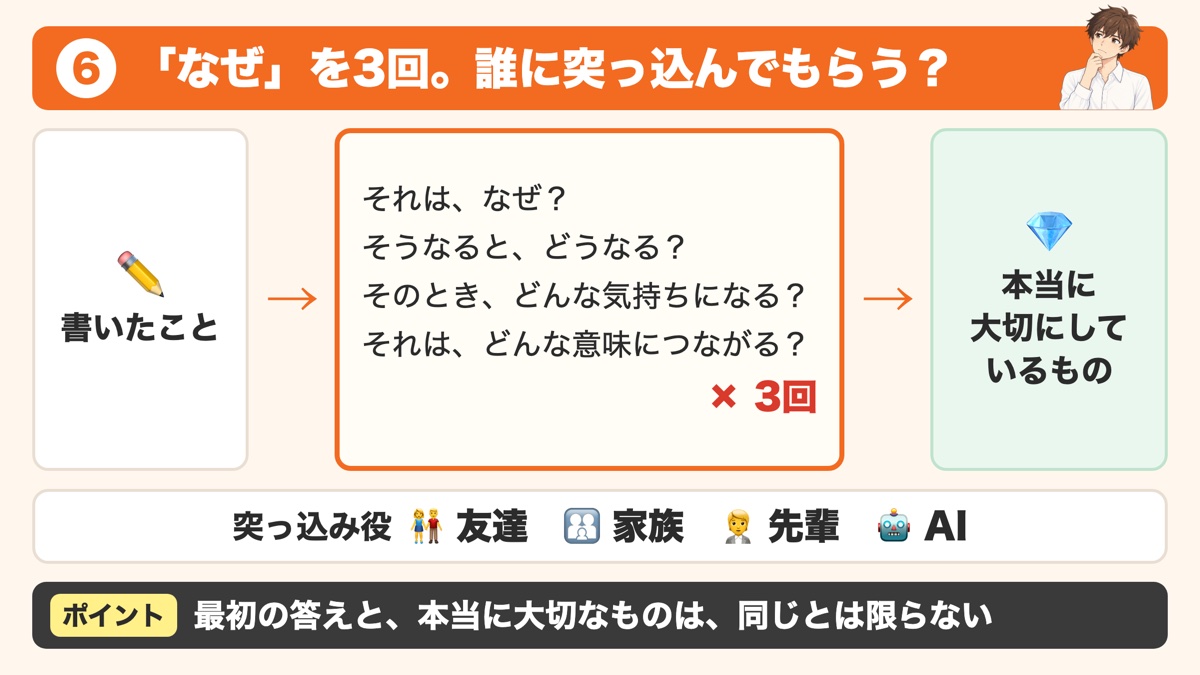 ⑥ 「なぜ」を3回。誰に突っ込んでもらう？

書いたこと

→

それは、なぜ？
そうなると、どうなる？
そのとき、どんな気持ちになる？
それは、どんな意味につながる？

× 3回

→

本当に
大切にして
いるもの

突っ込み役 友達 家族 先輩 AI

ポイント 最初の答えと、本当に大切なものは、同じとは限らない